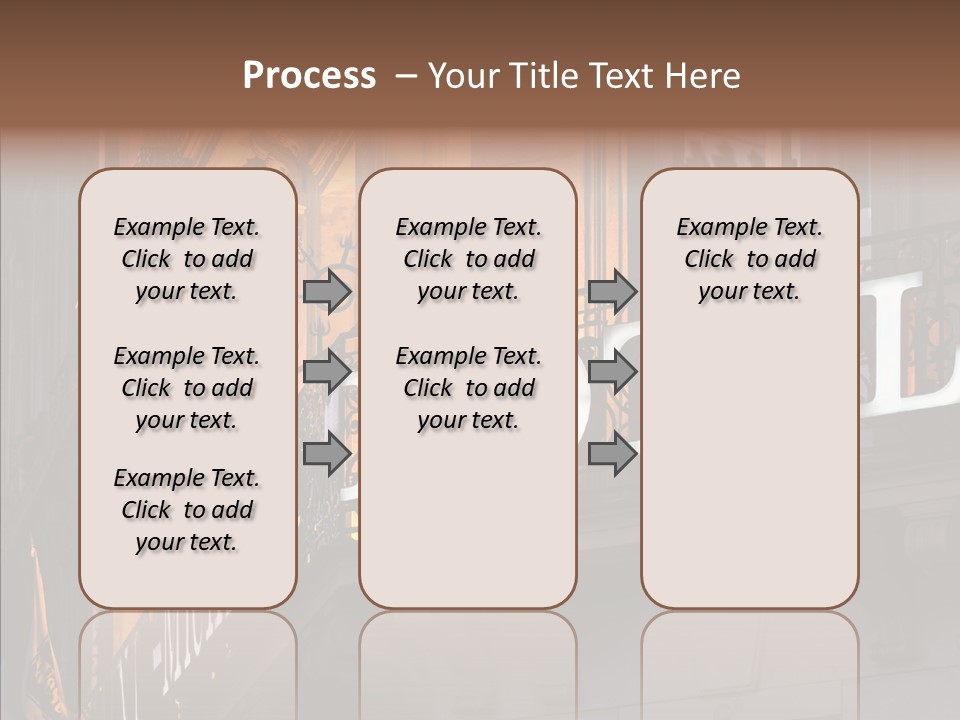 Process – Your Title Text Here

Example Text. Click to add your text.

Example Text. Click to add your text.

Example Text. Click to add your text.

Example Text. Click to add your text.

Example Text. Click to add your text.

Example Text. Click to add your text.